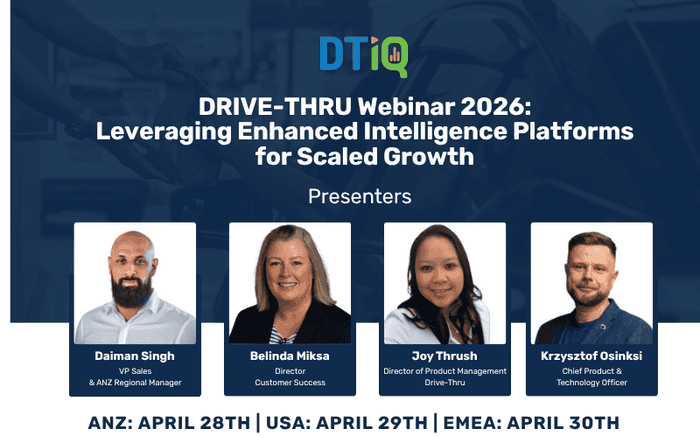 DTiQ

DRIVE-THRU Webinar 2026: Leveraging Enhanced Intelligence Platforms for Scaled Growth

Presenters

Daiman Singh
VP Sales
& ANZ Regional Manager

Belinda Miksa
Director
Customer Success

Joy Thrush
Director of Product Management
Drive-Thru

Krzysztof Osinksi
Chief Product &
Technology Officer

ANZ: APRIL 28TH | USA: APRIL 29TH | EMEA: APRIL 30TH